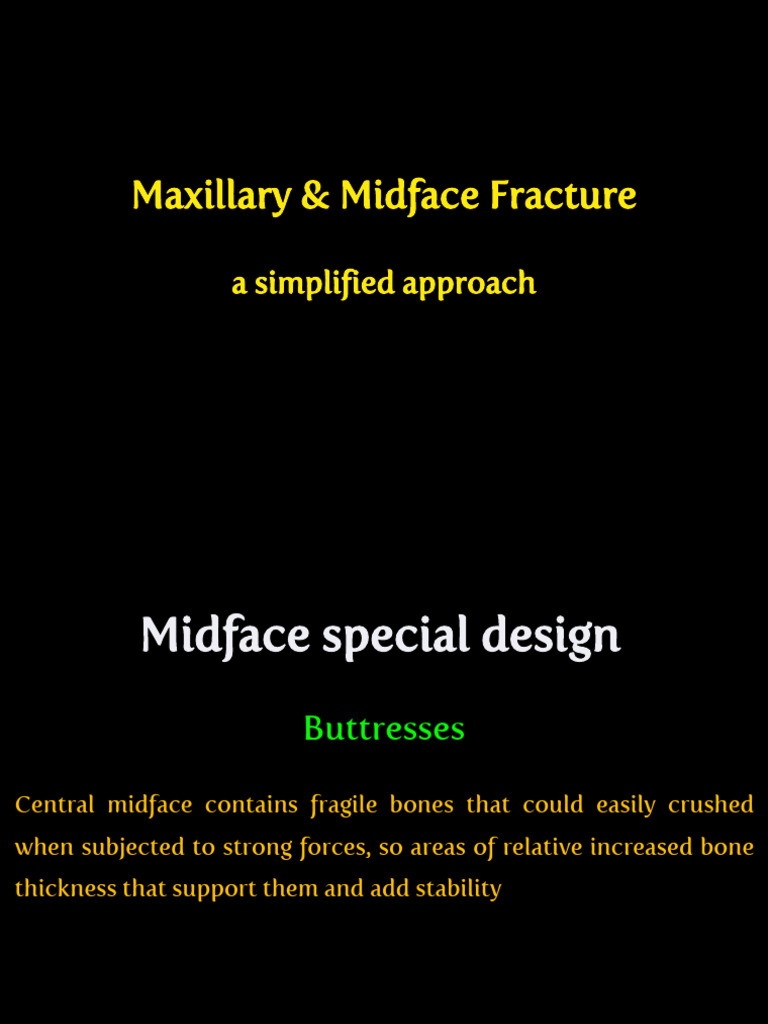 Maxillary & Midface Fracture

a simplified approach

Midface special design

Buttresses

Central midface contains fragile bones that could easily crushed when subjected to strong forces, so areas of relative increased bone thickness that support them and add stability